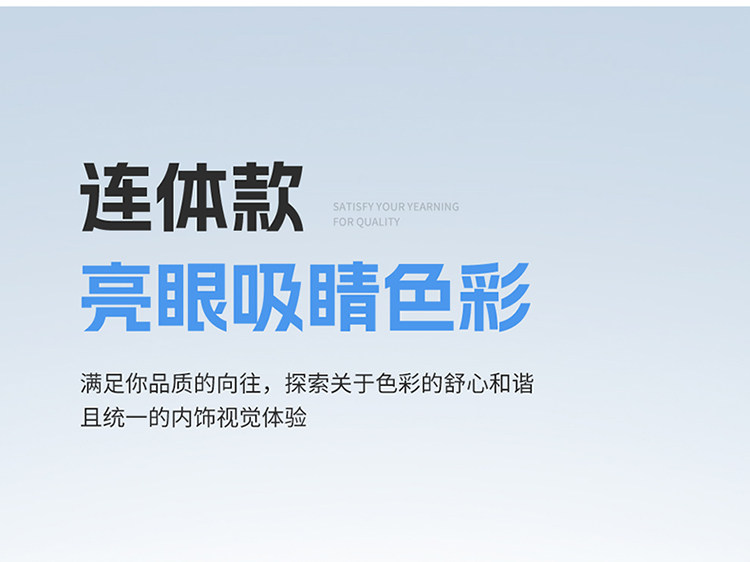 连体款

SATISFY YOUR YEARNING FOR QUALITY

亮眼吸睛色彩

满足你品质的向往，探索关于色彩的舒心和谐且统一的内饰视觉体验